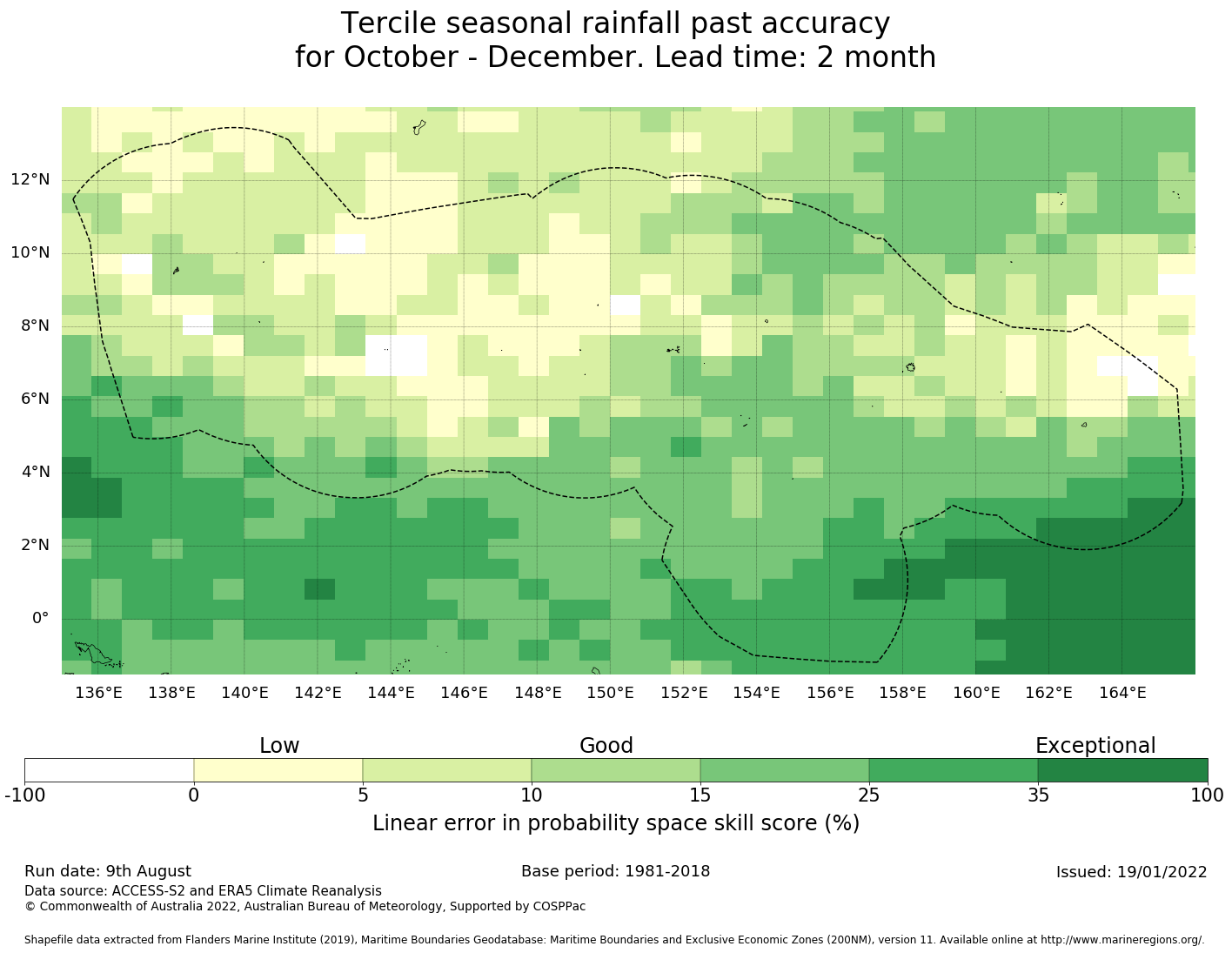 Tercile seasonal rainfall past accuracy
for October - December. Lead time: 2 month

12°N
10°N
8°N
6°N
4°N
2°N
0°

136°E 138°E 140°E 142°E 144°E 146°E 148°E 150°E 152°E 154°E 156°E 158°E 160°E 162°E 164°E

Low Good Exceptional

-100 0 5 10 15 25 35 100

Linear error in probability space skill score (%)

Run date: 9th August

Base period: 1981-2018

Issued: 19/01/2022

Data source: ACCESS-S2 and ERA5 Climate Reanalysis
© Commonwealth of Australia 2022, Australian Bureau of Meteorology, Supported by COSPPac

Shapefile data extracted from Flanders Marine Institute (2019), Maritime Boundaries Geodatabase: Maritime Boundaries and Exclusive Economic Zones (200NM), version 11. Available online at http://www.marineregions.org/.